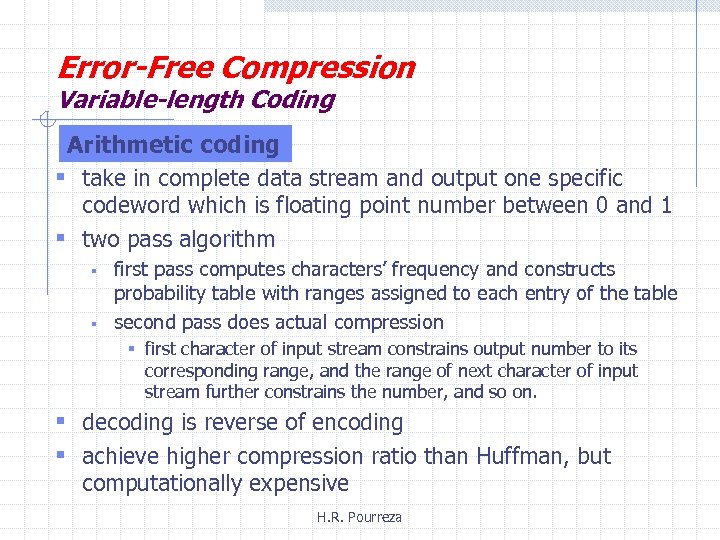 Error-Free Compression
Variable-length Coding

Arithmetic coding

- take in complete data stream and output one specific codeword which is floating point number between 0 and 1
- two pass algorithm
  - first pass computes characters' frequency and constructs probability table with ranges assigned to each entry of the table
  - second pass does actual compression
    - first character of input stream constrains output number to its corresponding range, and the range of next character of input stream further constrains the number, and so on.
- decoding is reverse of encoding
- achieve higher compression ratio than Huffman, but computationally expensive

H.R. Pourreza